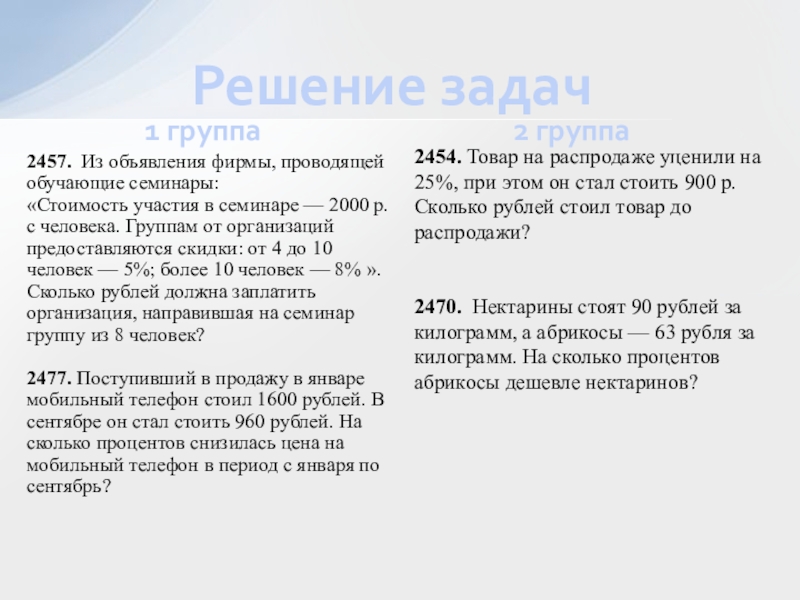 Решение задач

1 группа

2457. Из объявления фирмы, проводящей обучающие семинары:
«Стоимость участия в семинаре — 2000 р. с человека. Группам от организаций предоставляются скидки: от 4 до 10 человек — 5%; более 10 человек — 8% ». Сколько рублей должна заплатить организация, направившая на семинар группу из 8 человек?

2477. Поступивший в продажу в январе мобильный телефон стоил 1600 рублей. В сентябре он стал стоить 960 рублей. На сколько процентов снизилась цена на мобильный телефон в период с января по сентябрь?

2 группа

2454. Товар на распродаже уценили на 25%, при этом он стал стоить 900 р. Сколько рублей стоил товар до распродажи?

2470. Нектарины стоят 90 рублей за килограмм, а абрикосы — 63 рубля за килограмм. На сколько процентов абрикосы дешевле нектаринов?